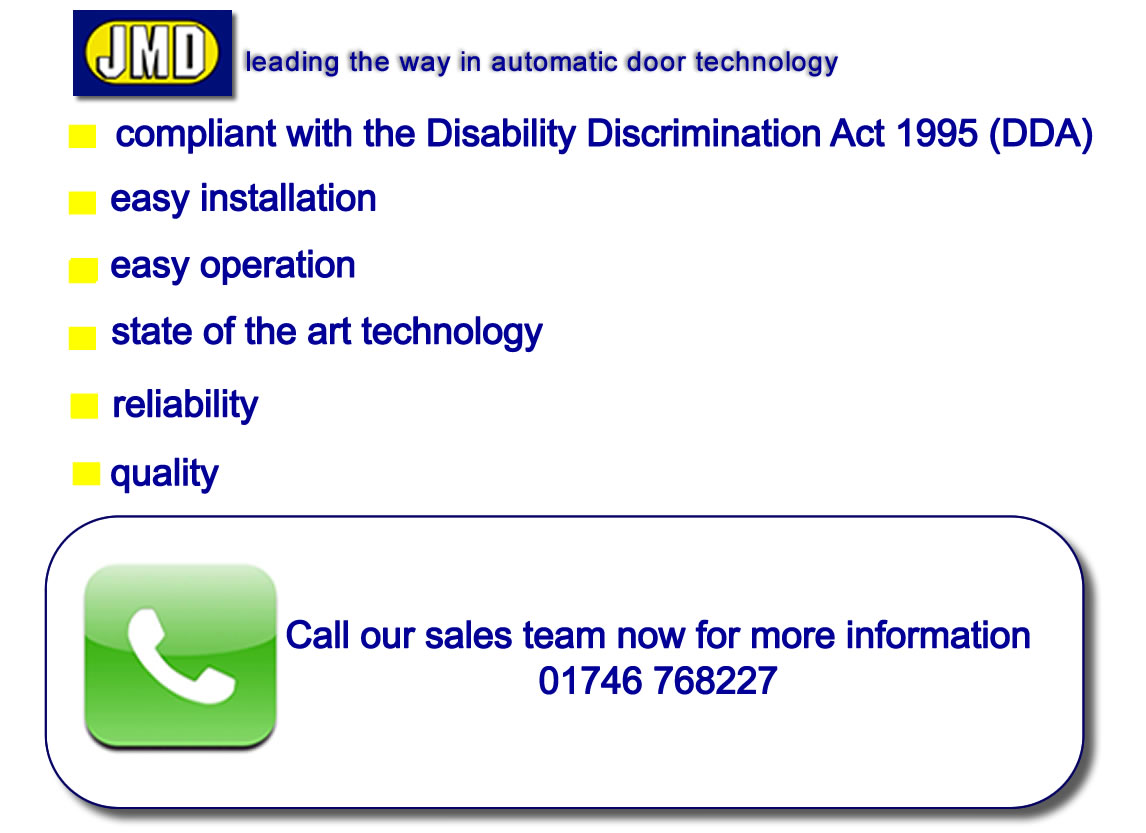 JMD leading the way in automatic door technology

compliant with the Disability Discrimination Act 1995 (DDA)

easy installation

easy operation

state of the art technology

reliability

quality

Call our sales team now for more information
01746 768227